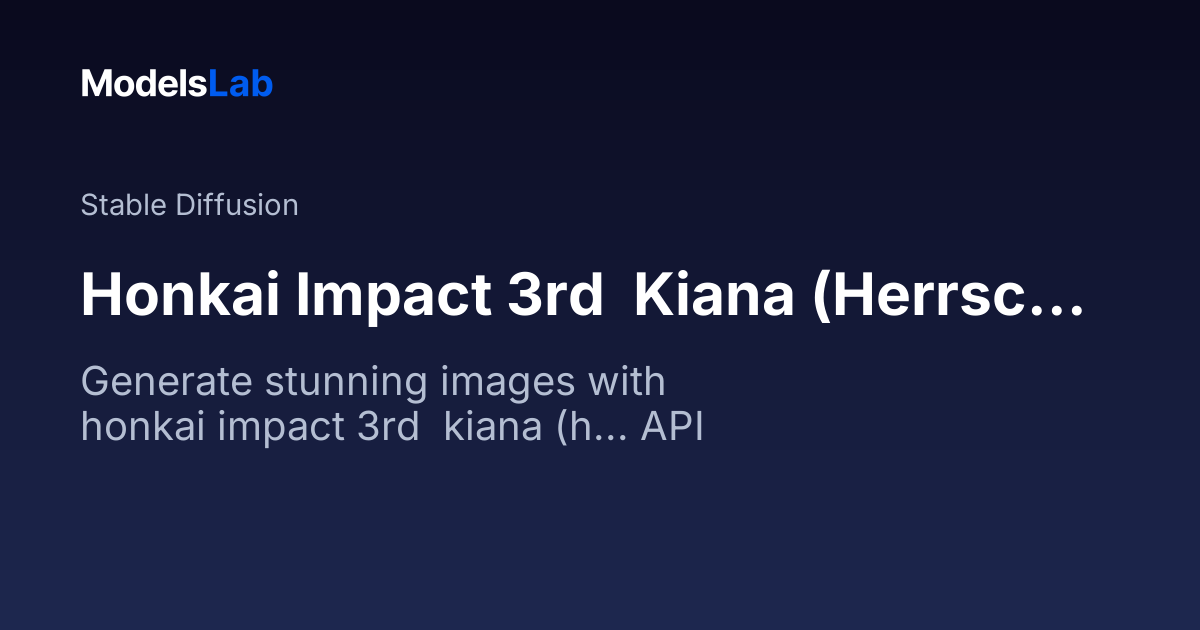 ModelsLab

Stable Diffusion

Honkai Impact 3rd  Kiana (Herrsc…

Generate stunning images with honkai impact 3rd  kiana (h... API